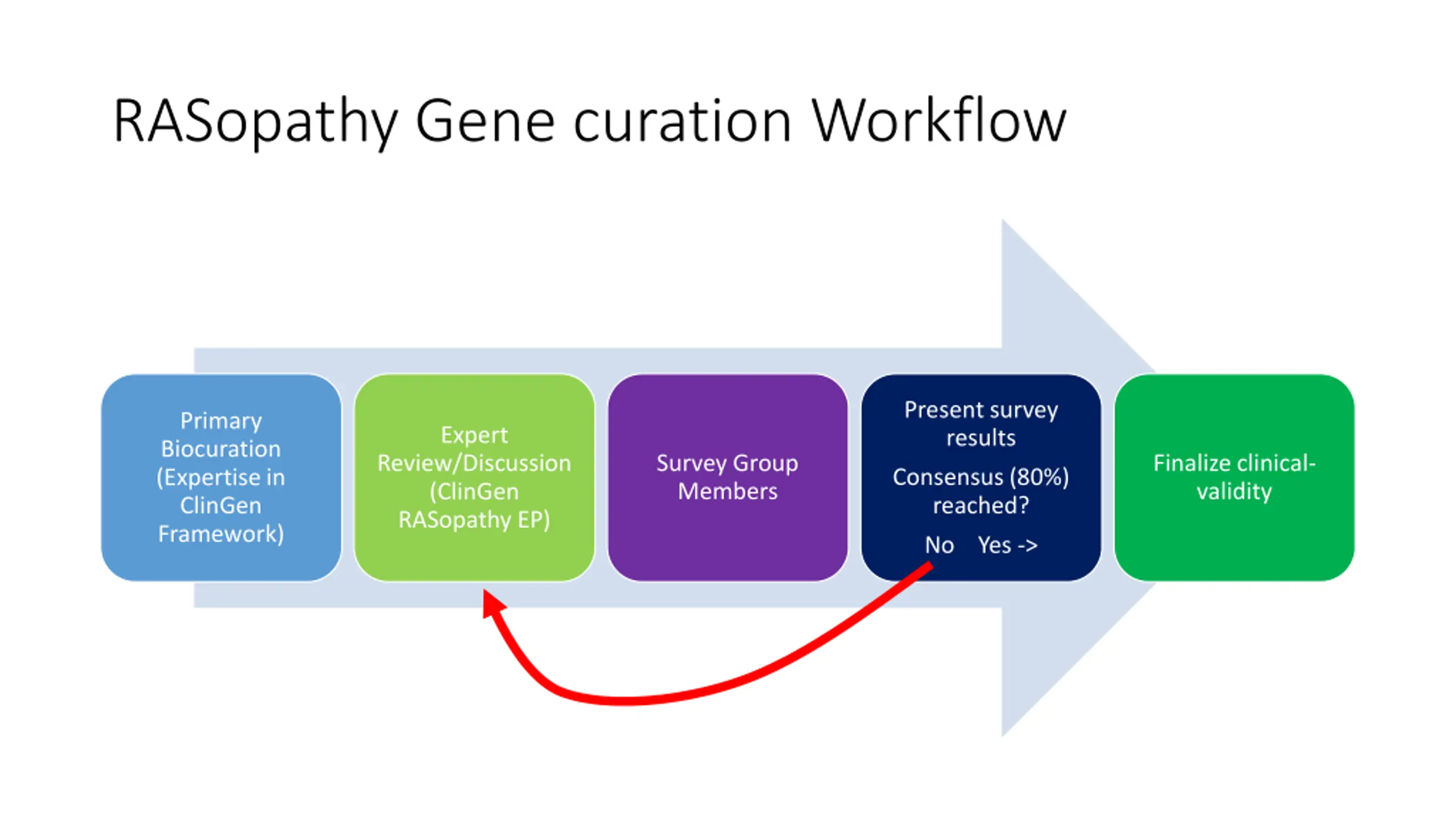 RASopathy Gene curation Workflow

Primary Biocuration (Expertise in ClinGen Framework)

Expert Review/Discussion (ClinGen RASopathy EP)

Survey Group Members

Present survey results

Consensus (80%) reached?

No Yes ->

Finalize clinical-validity